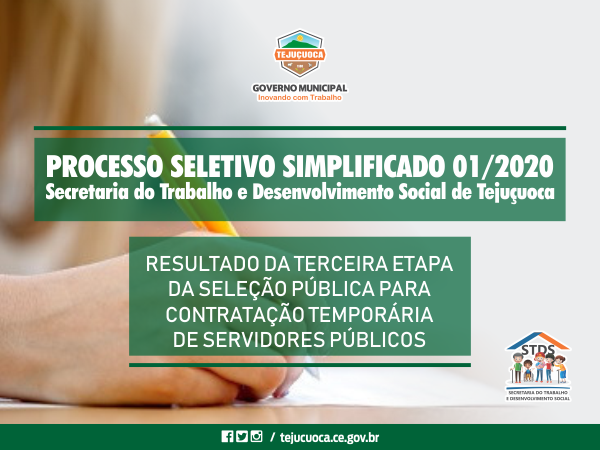 TEJUÇUOCA

GOVERNO MUNICIPAL
Inovando com Trabalho

PROCESSO SELETIVO SIMPLIFICADO 01/2020
Secretaria do Trabalho e Desenvolvimento Social de Tejuçuoca

RESULTADO DA TERCEIRA ETAPA DA SELEÇÃO PÚBLICA PARA CONTRATAÇÃO TEMPORÁRIA DE SERVIDORES PÚBLICOS

STDS
SECRETARIA DO TRABALHO E DESENVOLVIMENTO SOCIAL

/ tejucuoca.ce.gov.br